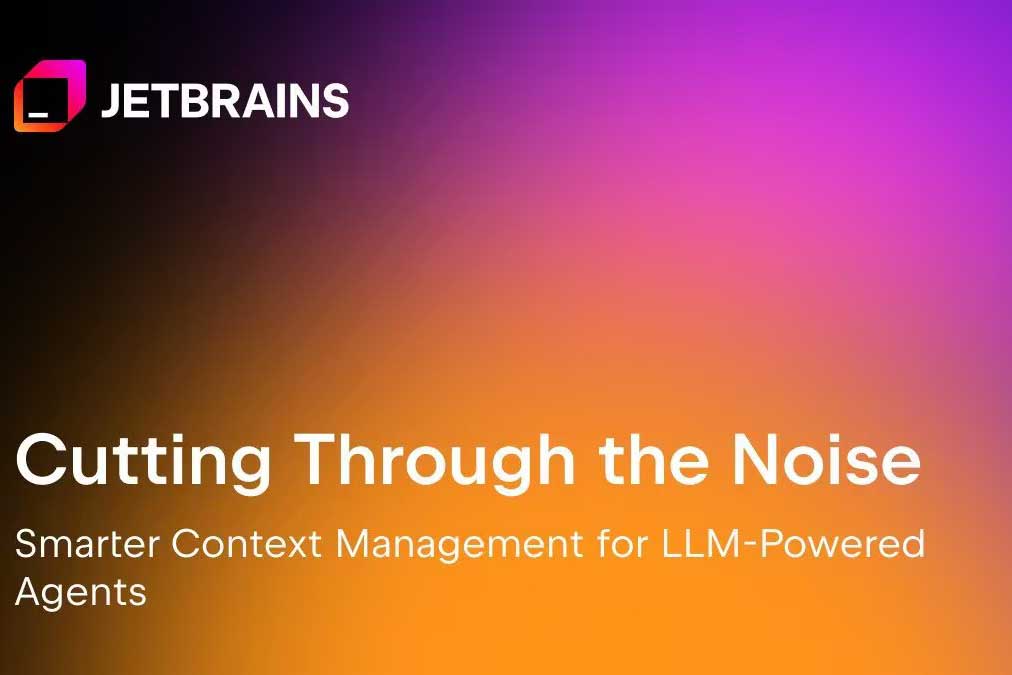 JETBRAINS

Cutting Through the Noise

Smarter Context Management for LLM-Powered Agents